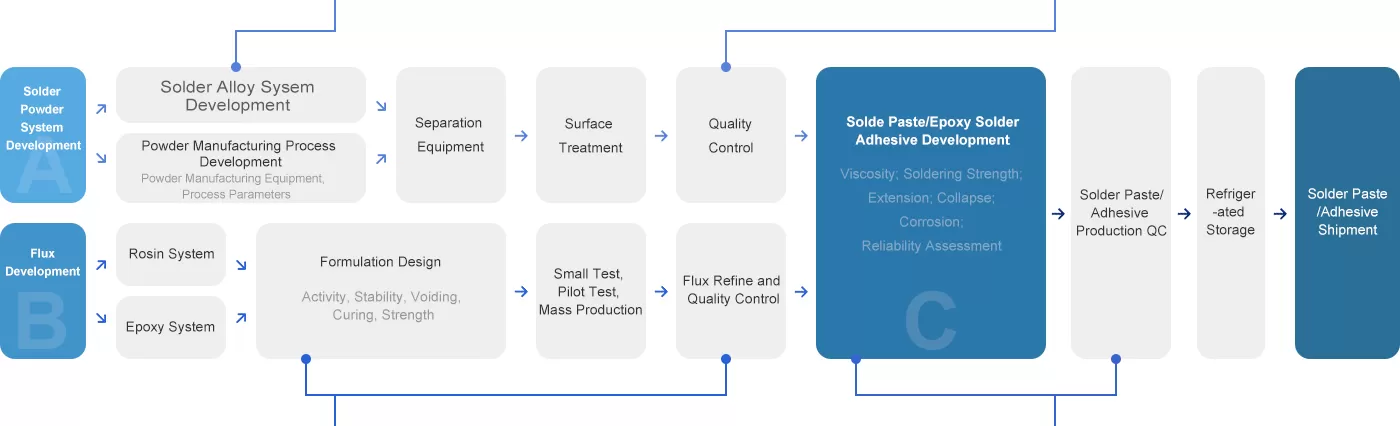 Solder Powder System Development
A

Solder Alloy Sysem Development

Powder Manufacturing Process Development
Powder Manufacturing Equipment, Process Parameters

Separation Equipment

Surface Treatment

Quality Control

Flux Development
B

Rosin System

Epoxy System

Formulation Design
Activity, Stability, Voiding, Curing, Strength

Small Test, Pilot Test, Mass Production

Flux Refine and Quality Control

Solde Paste/Epoxy Solder Adhesive Development
Viscosity; Soldering Strength; Extension; Collapse; Corrosion; Reliability Assessment
C

Solder Paste/ Adhesive Production QC

Refriger -ated Storage

Solder Paste /Adhesive Shipment